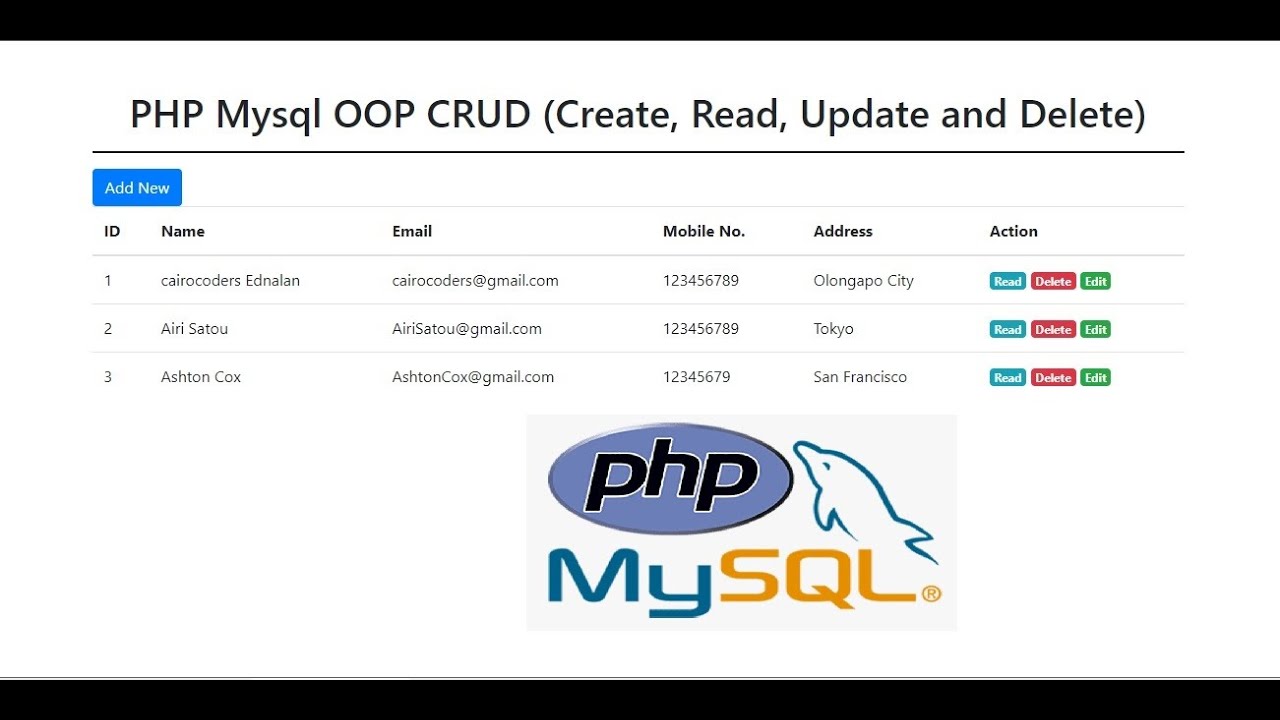 PHP Mysql OOP CRUD (Create, Read, Update and Delete)

Add New

| ID | Name | Email | Mobile No. | Address | Action |
|---|---|---|---|---|---|
| 1 | cairocoders Ednalan | cairocoders@gmail.com | 123456789 | Olongapo City | Read Delete Edit |
| 2 | Airi Satou | AiriSatou@gmail.com | 123456789 | Tokyo | Read Delete Edit |
| 3 | Ashton Cox | AshtonCox@gmail.com | 12345679 | San Francisco | Read Delete Edit |

php

MySQL®